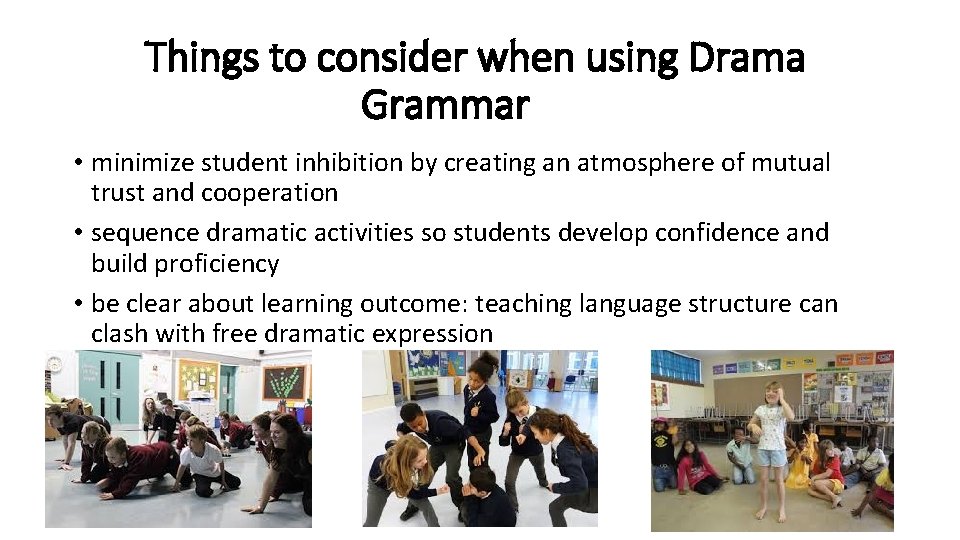 Things to consider when using Drama Grammar

• minimize student inhibition by creating an atmosphere of mutual trust and cooperation
• sequence dramatic activities so students develop confidence and build proficiency
• be clear about learning outcome: teaching language structure can clash with free dramatic expression